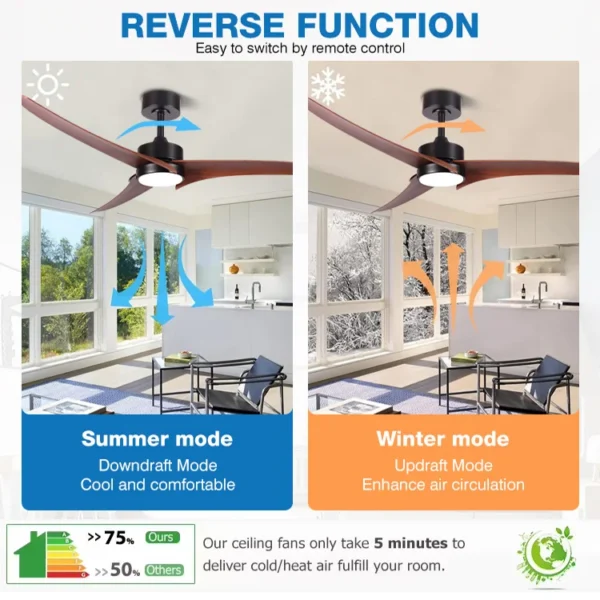 REVERSE FUNCTION
Easy to switch by remote control

Summer mode
Downdraft Mode
Cool and comfortable

Winter mode
Updraft Mode
Enhance air circulation

>>75% Ours
>>50% Others

Our ceiling fans only take 5 minutes to deliver cold/heat air fulfill your room.